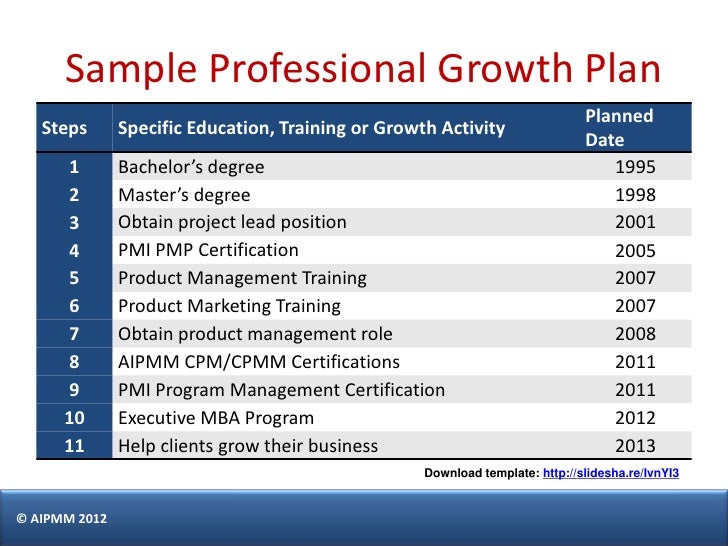 Sample Professional Growth Plan

| Steps | Specific Education, Training or Growth Activity | Planned Date |
|---|---|---|
| 1 | Bachelor's degree | 1995 |
| 2 | Master's degree | 1998 |
| 3 | Obtain project lead position | 2001 |
| 4 | PMI PMP Certification | 2005 |
| 5 | Product Management Training | 2007 |
| 6 | Product Marketing Training | 2007 |
| 7 | Obtain product management role | 2008 |
| 8 | AIPMM CPM/CPMM Certifications | 2011 |
| 9 | PMI Program Management Certification | 2011 |
| 10 | Executive MBA Program | 2012 |
| 11 | Help clients grow their business | 2013 |

Download template: http://slidesha.re/lvnYl3

© AIPMM 2012